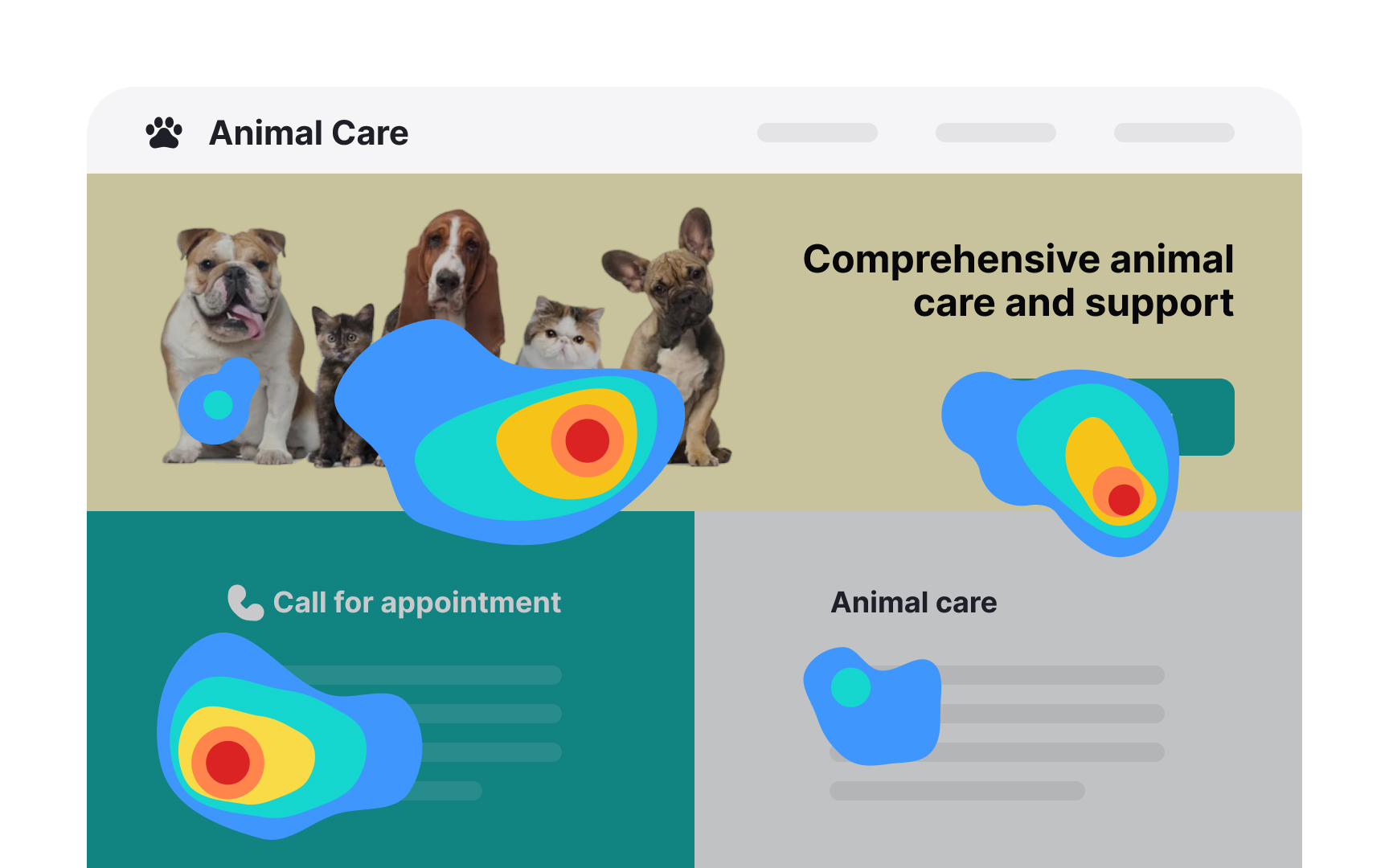 Animal Care

Comprehensive animal care and support

Call for appointment

Animal care